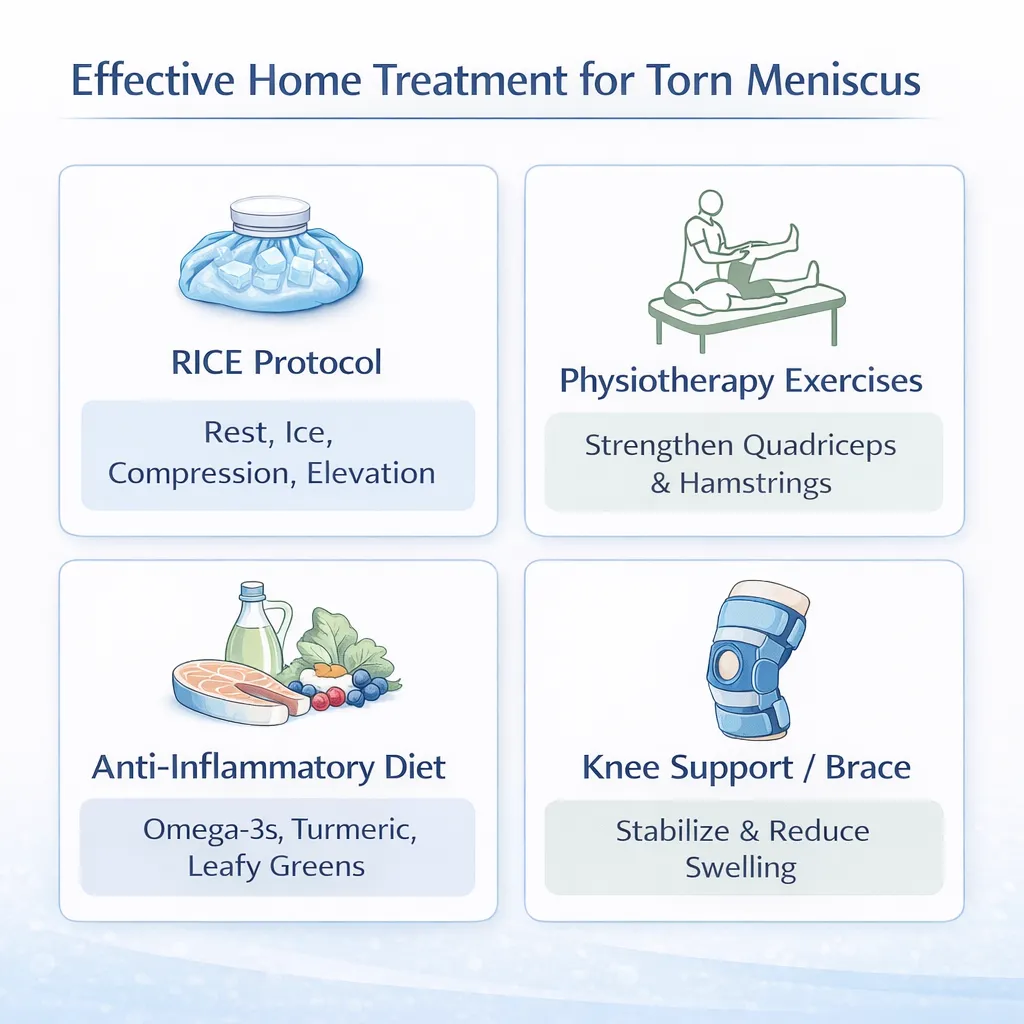 Effective Home Treatment for Torn Meniscus

RICE Protocol

Rest, Ice, Compression, Elevation

Physiotherapy Exercises

Strengthen Quadriceps & Hamstrings

Anti-Inflammatory Diet

Omega-3s, Turmeric, Leafy Greens

Knee Support / Brace

Stabilize & Reduce Swelling